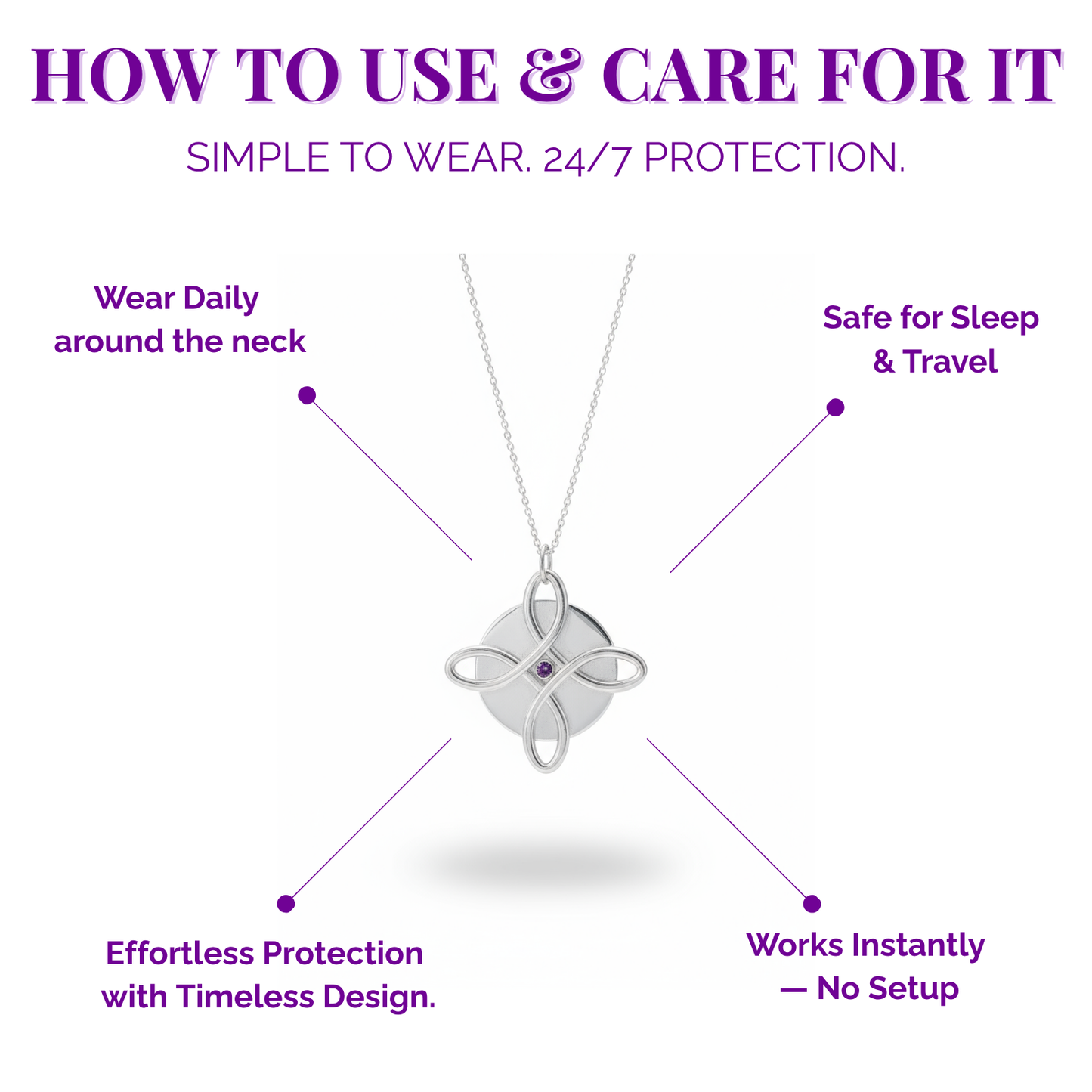 HOW TO USE & CARE FOR IT

SIMPLE TO WEAR. 24/7 PROTECTION.

Wear Daily around the neck

Safe for Sleep & Travel

Effortless Protection with Timeless Design.

Works Instantly — No Setup